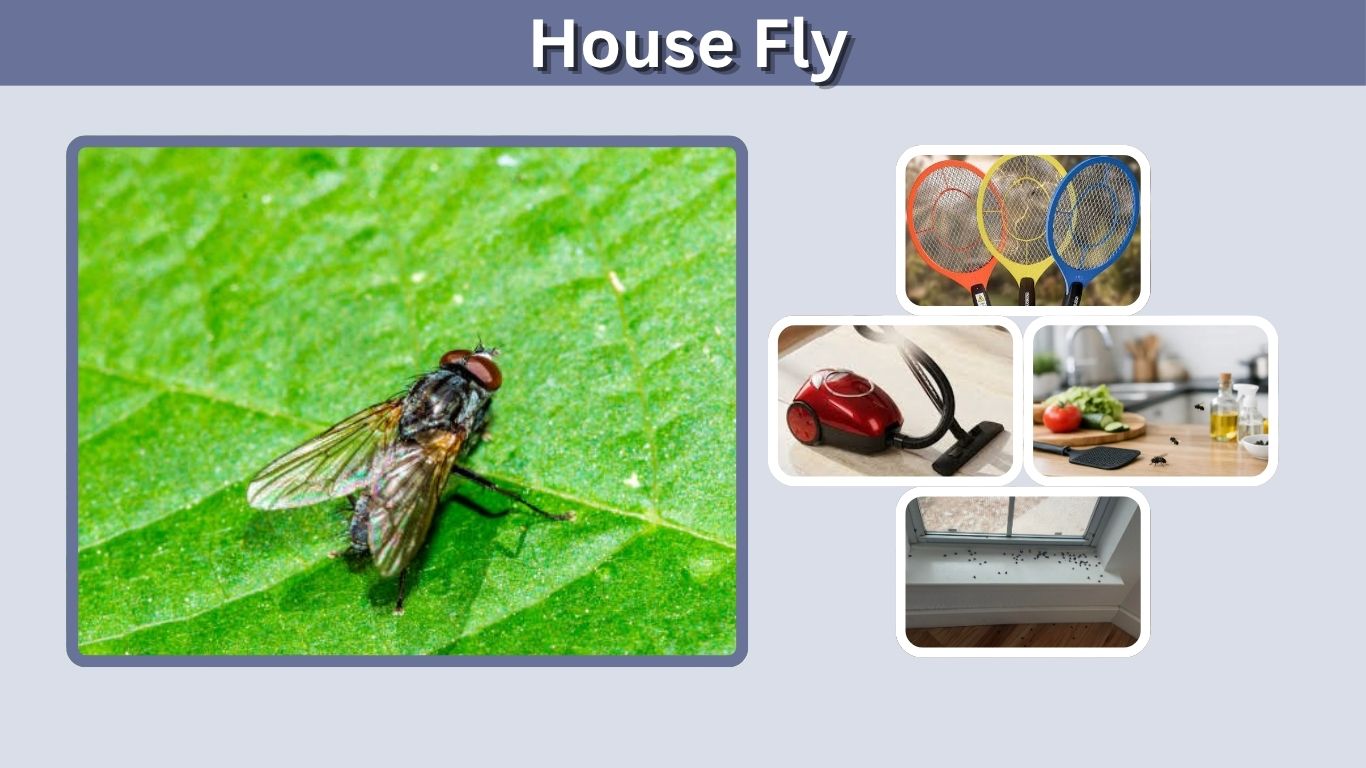 House Fly